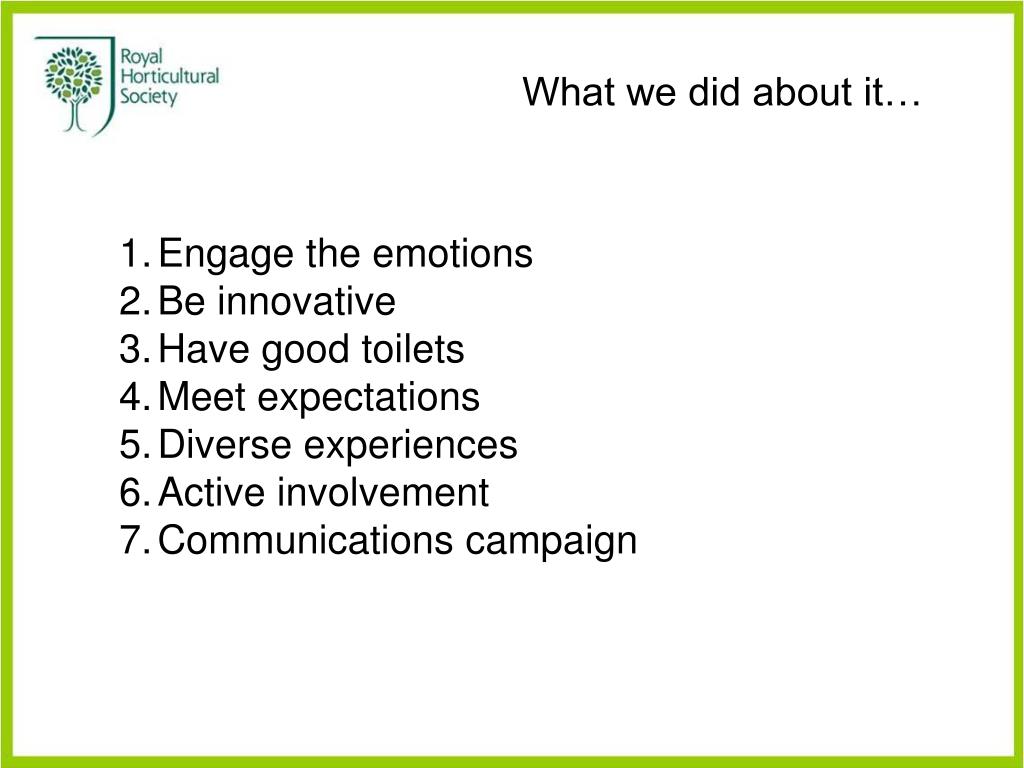 Royal Horticultural Society

What we did about it…

1. Engage the emotions
2. Be innovative
3. Have good toilets
4. Meet expectations
5. Diverse experiences
6. Active involvement
7. Communications campaign